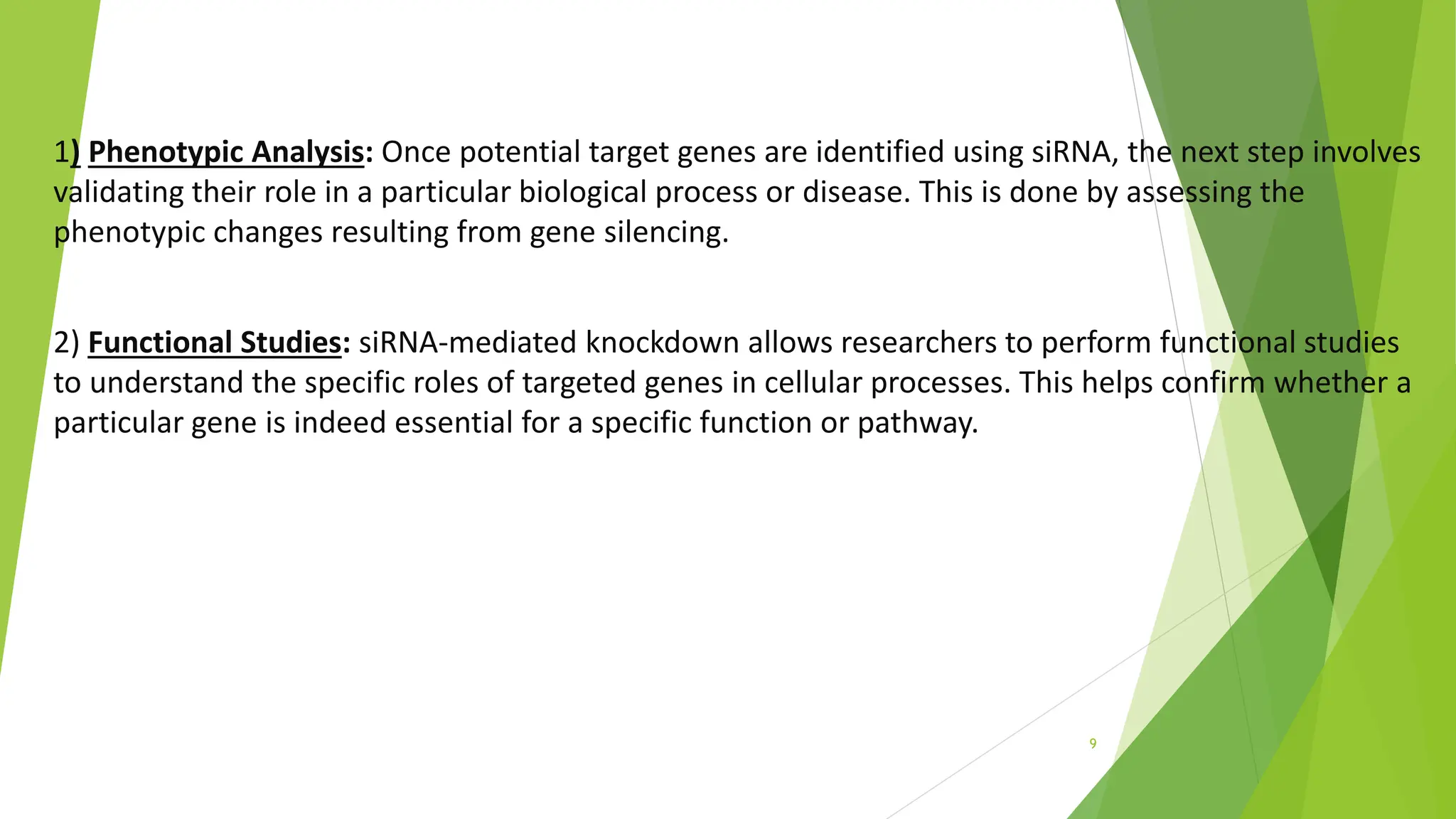 1) Phenotypic Analysis: Once potential target genes are identified using siRNA, the next step involves validating their role in a particular biological process or disease. This is done by assessing the phenotypic changes resulting from gene silencing.

2) Functional Studies: siRNA-mediated knockdown allows researchers to perform functional studies to understand the specific roles of targeted genes in cellular processes. This helps confirm whether a particular gene is indeed essential for a specific function or pathway.

9